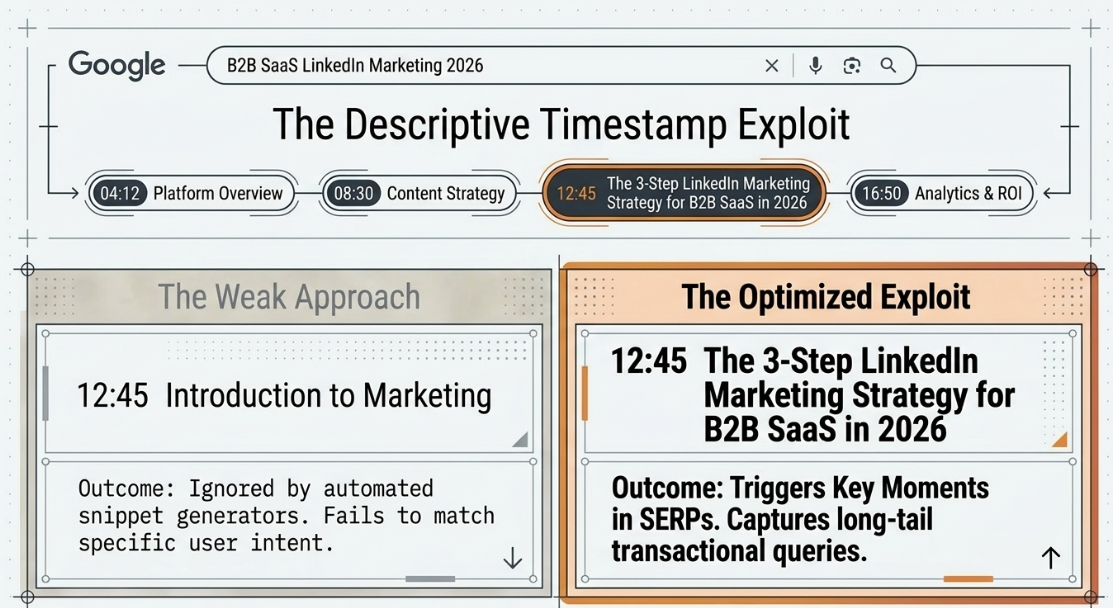 Google

B2B SaaS LinkedIn Marketing 2026

The Descriptive Timestamp Exploit

04:12 Platform Overview

08:30 Content Strategy

12:45 The 3-Step LinkedIn Marketing Strategy for B2B SaaS in 2026

16:50 Analytics & ROI

The Weak Approach

12:45 Introduction to Marketing

Outcome: Ignored by automated snippet generators. Fails to match specific user intent.

The Optimized Exploit

12:45 The 3-Step LinkedIn Marketing Strategy for B2B SaaS in 2026

Outcome: Triggers Key Moments in SERPs. Captures long-tail transactional queries.